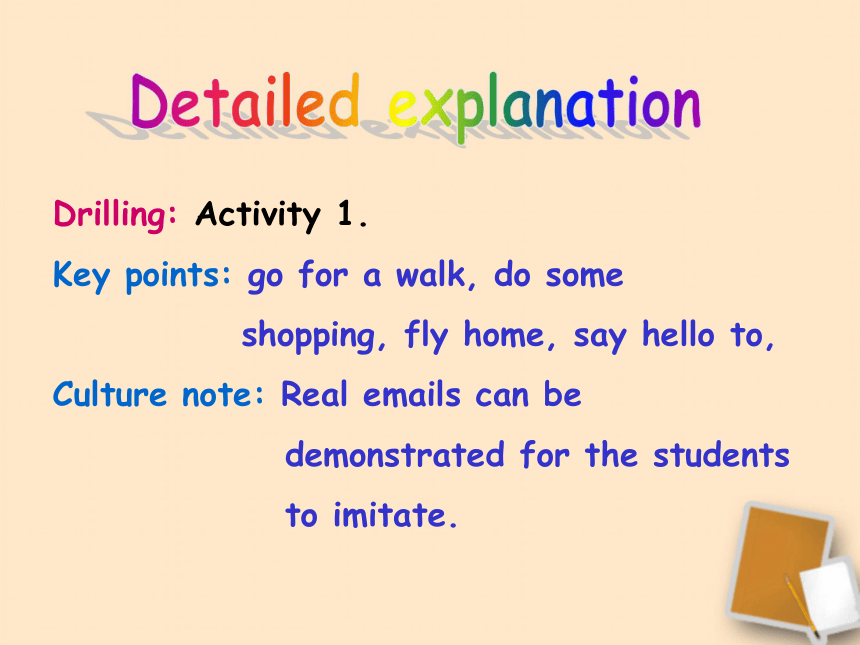 Detailed explanation

Drilling: Activity 1.

Key points: go for a walk, do some shopping, fly home, say hello to,

Culture note: Real emails can be demonstrated for the students to imitate.